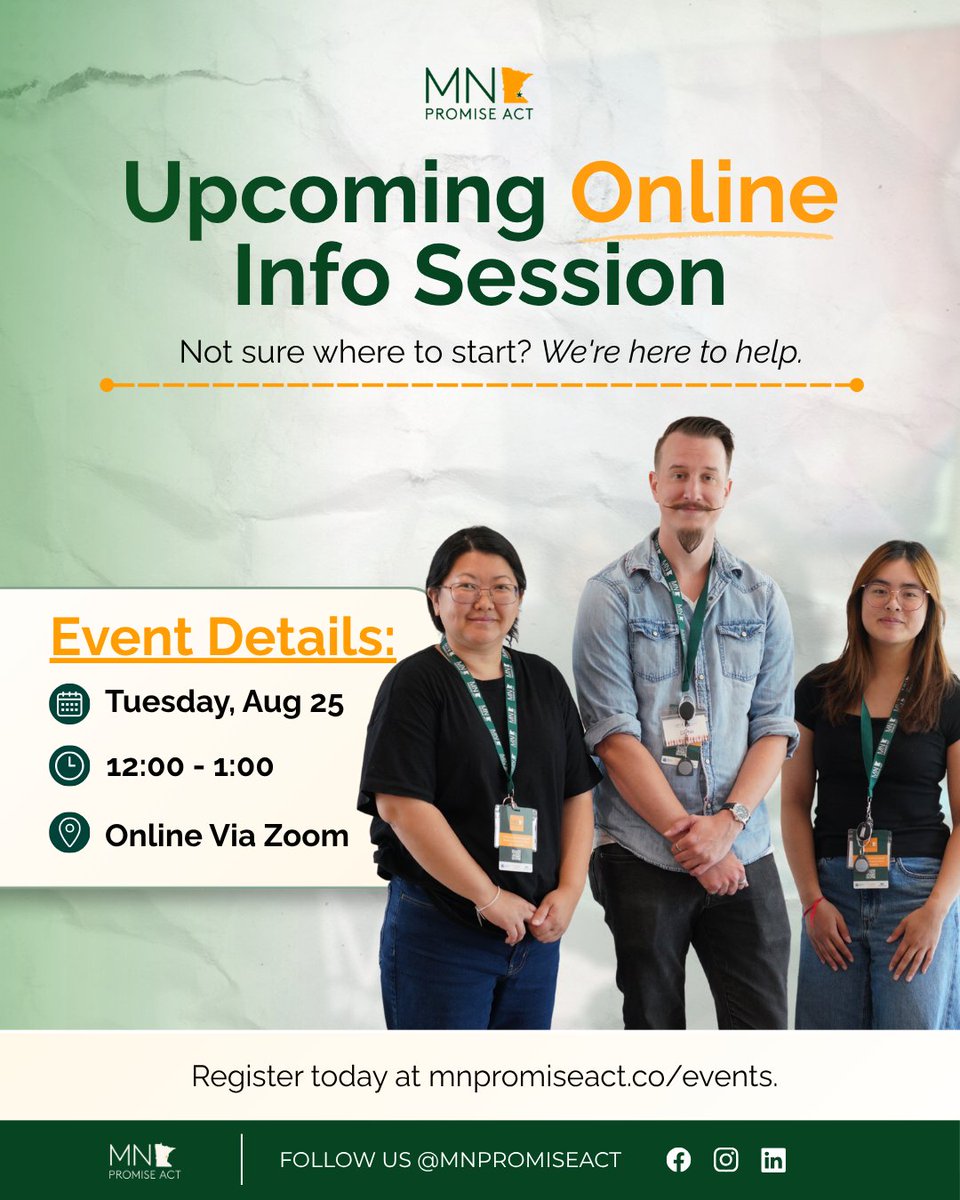 MN
PROMISE ACT

Upcoming Online Info Session

Not sure where to start? We're here to help.

Event Details:

Tuesday, Aug 25

12:00 - 1:00

Online Via Zoom

Register today at mnpromiseact.co/events.

MN
PROMISE ACT

FOLLOW US @MNPROMISEACT